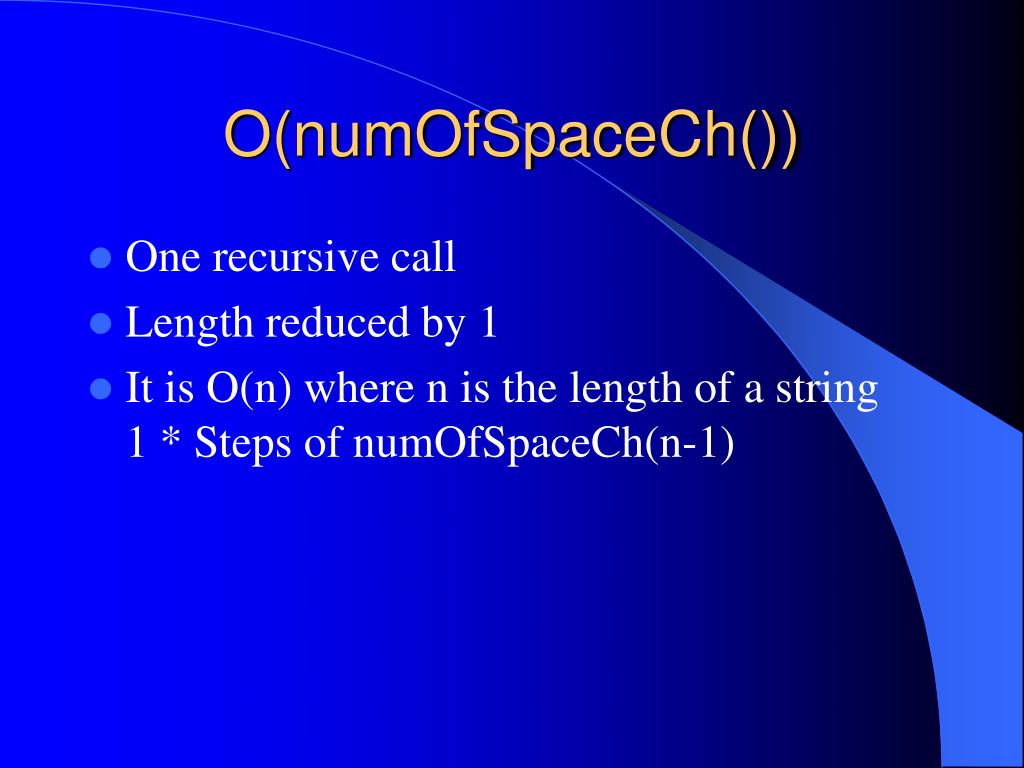 O(numOfSpaceCh())

- One recursive call
- Length reduced by 1
- It is O(n) where n is the length of a string
1 * Steps of numOfSpaceCh(n-1)